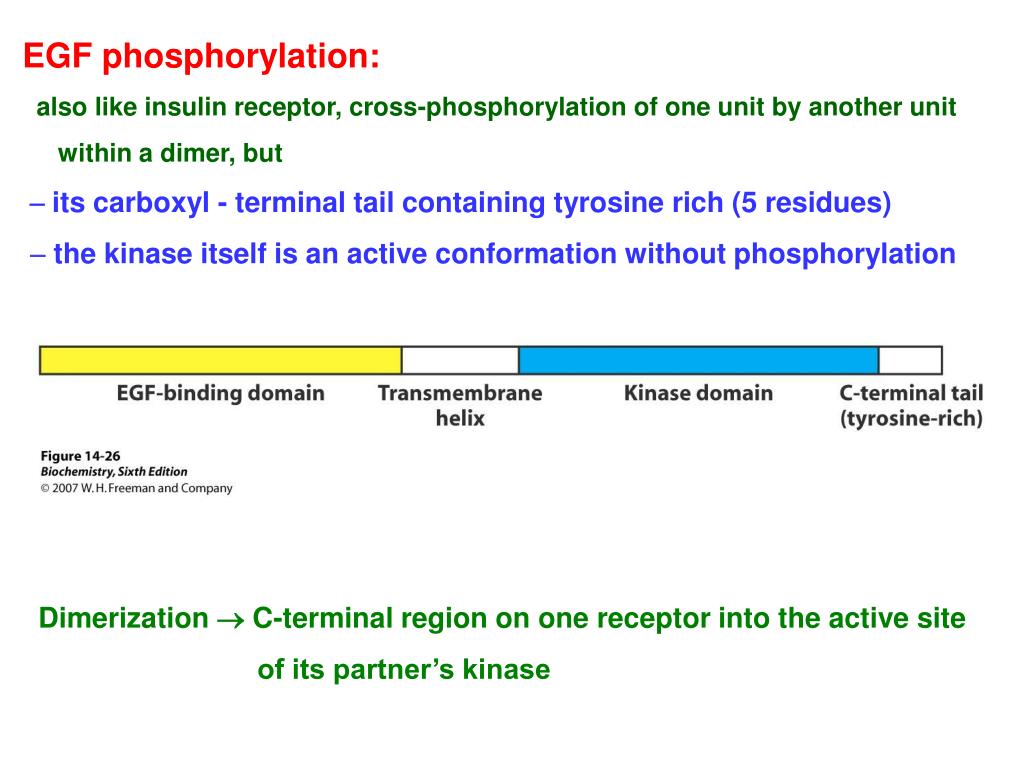 EGF phosphorylation:

also like insulin receptor, cross-phosphorylation of one unit by another unit within a dimer, but

– its carboxyl - terminal tail containing tyrosine rich (5 residues)

– the kinase itself is an active conformation without phosphorylation

EGF-binding domain

Transmembrane helix

Kinase domain

C-terminal tail (tyrosine-rich)

Figure 14-26
Biochemistry, Sixth Edition
© 2007 W. H. Freeman and Company

Dimerization $\rightarrow$ C-terminal region on one receptor into the active site of its partner's kinase